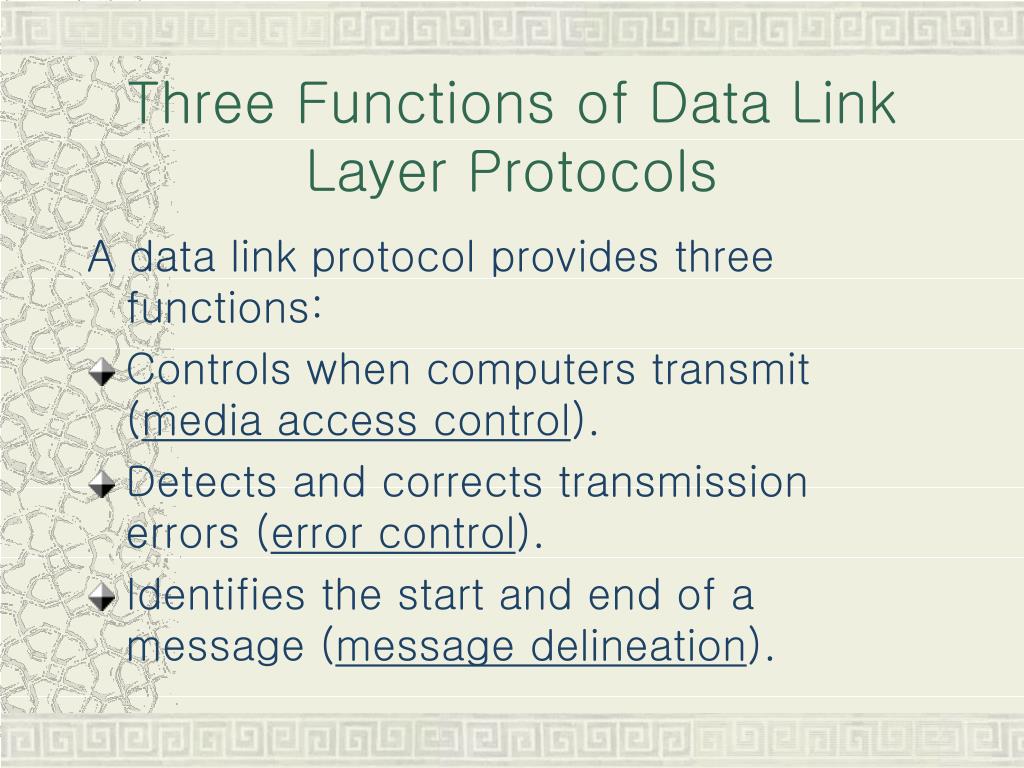 Three Functions of Data Link Layer Protocols

A data link protocol provides three functions:

Controls when computers transmit (media access control).

Detects and corrects transmission errors (error control).

Identifies the start and end of a message (message delineation).